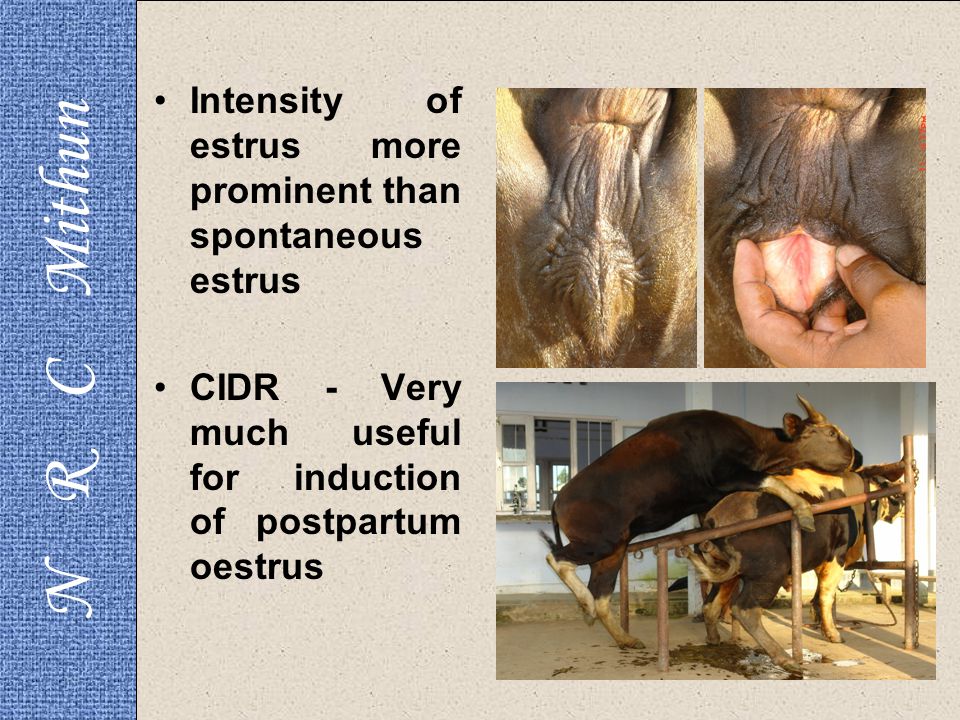 N R C Mithun

• Intensity of estrus more prominent than spontaneous estrus

• CIDR - Very much useful for induction of postpartum oestrus